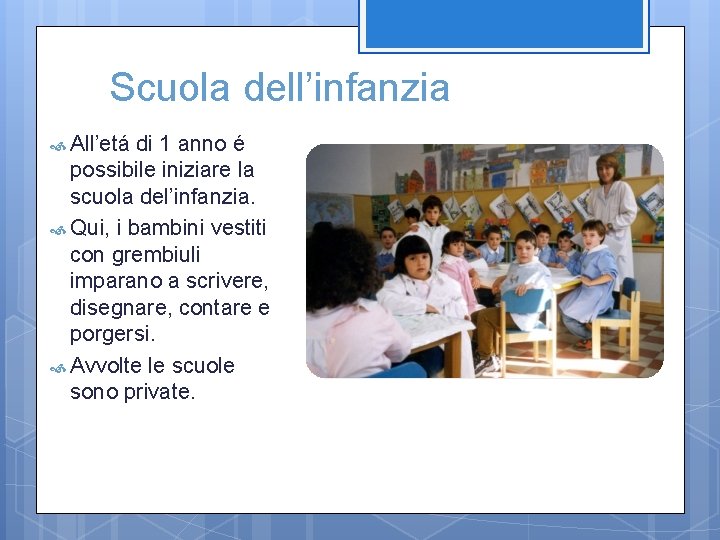 Scuola dell’infanzia

All’etá di 1 anno é possibile iniziare la scuola del’infanzia.

Qui, i bambini vestiti con grembiuli imparano a scrivere, disegnare, contare e porgersi.

Avvolte le scuole sono private.